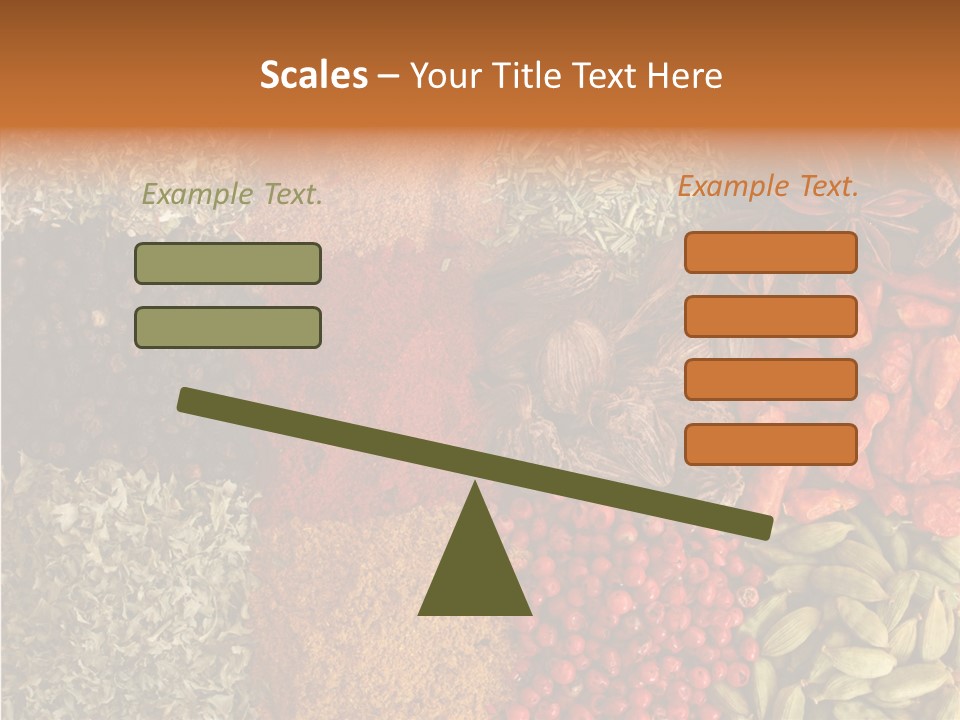 Scales – Your Title Text Here

Example Text.

Example Text.